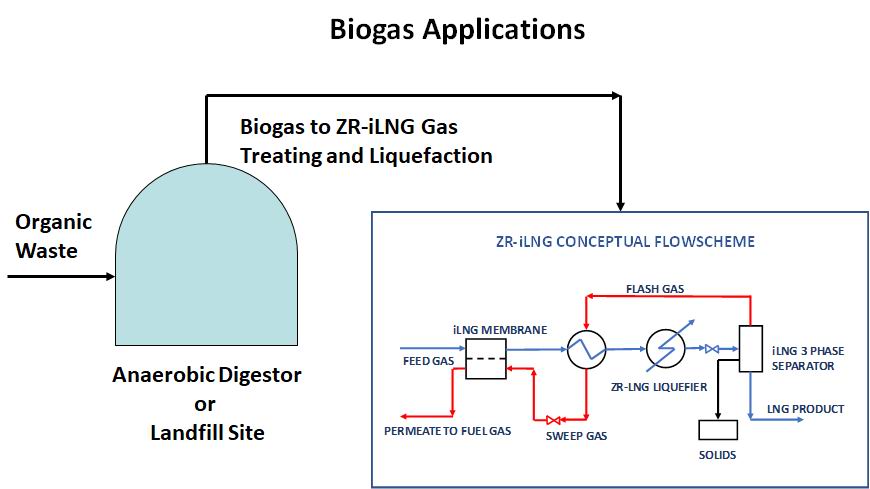 Biogas Applications

Biogas to ZR-iLNG Gas Treating and Liquefaction

Organic Waste

Anaerobic Digestor or Landfill Site

ZR-iLNG CONCEPTUAL FLOWSCHEME

FLASH GAS

iLNG MEMBRANE

FEED GAS

ZR-LNG LIQUEFIER

iLNG 3 PHASE SEPARATOR

LNG PRODUCT

PERMEATE TO FUEL GAS

SWEEP GAS

SOLIDS